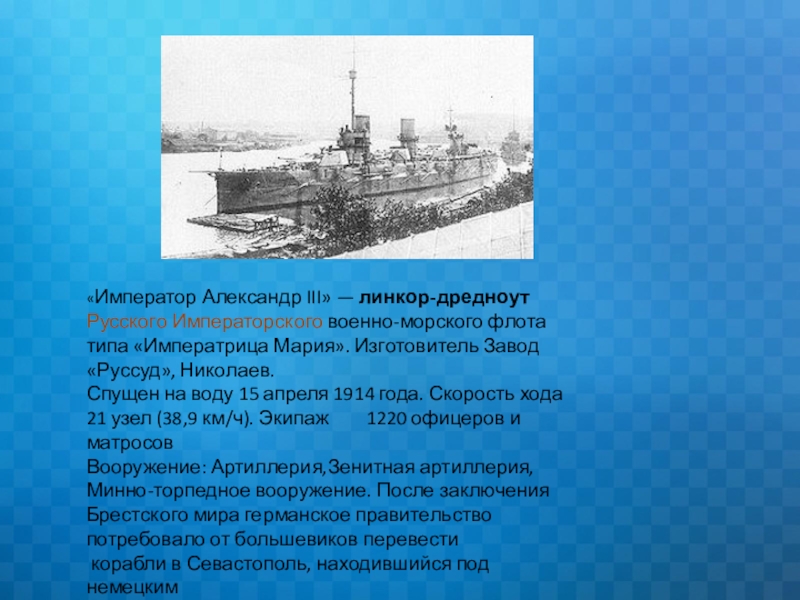 «Император Александр III» — линкор-дредноут Русского Императорского военно-морского флота типа «Императрица Мария». Изготовитель Завод «Руссуд», Николаев.
Спущен на воду 15 апреля 1914 года. Скорость хода 21 узел (38,9 км/ч). Экипаж 1220 офицеров и матросов
Вооружение: Артиллерия,Зенитная артиллерия, Минно-торпедное вооружение. После заключения Брестского мира германское правительство потребовало от большевиков перевести корабли в Севастополь, находившийся под немецким